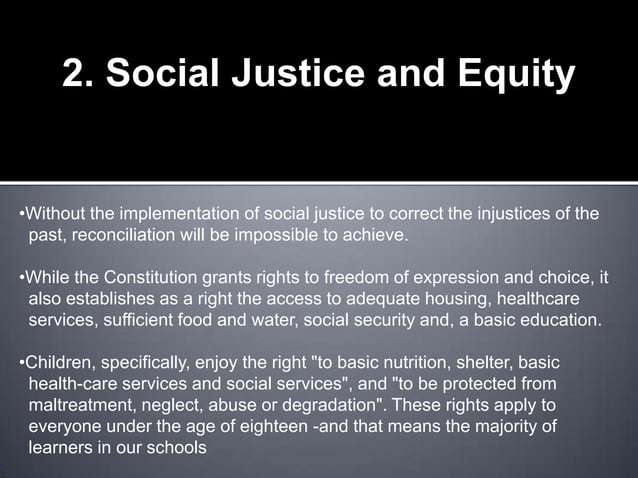 2. Social Justice and Equity

•Without the implementation of social justice to correct the injustices of the past, reconciliation will be impossible to achieve.

•While the Constitution grants rights to freedom of expression and choice, it also establishes as a right the access to adequate housing, healthcare services, sufficient food and water, social security and, a basic education.

•Children, specifically, enjoy the right "to basic nutrition, shelter, basic health-care services and social services", and "to be protected from maltreatment, neglect, abuse or degradation". These rights apply to everyone under the age of eighteen -and that means the majority of learners in our schools